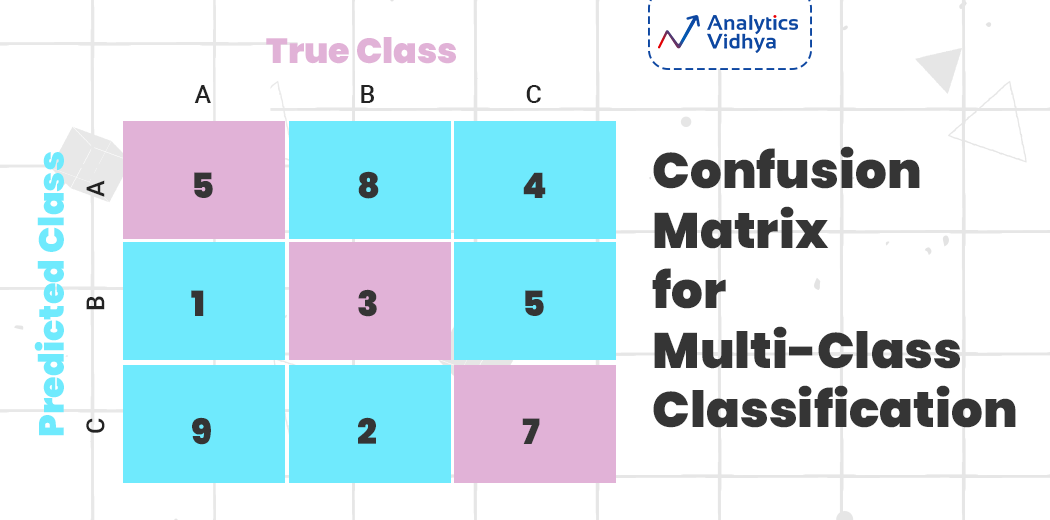 Analytics Vidhya

True Class

Predicted Class

| | A | B | C |
|---|---|---|---|
| A | 5 | 8 | 4 |
| B | 1 | 3 | 5 |
| C | 9 | 2 | 7 |

Confusion Matrix for Multi-Class Classification